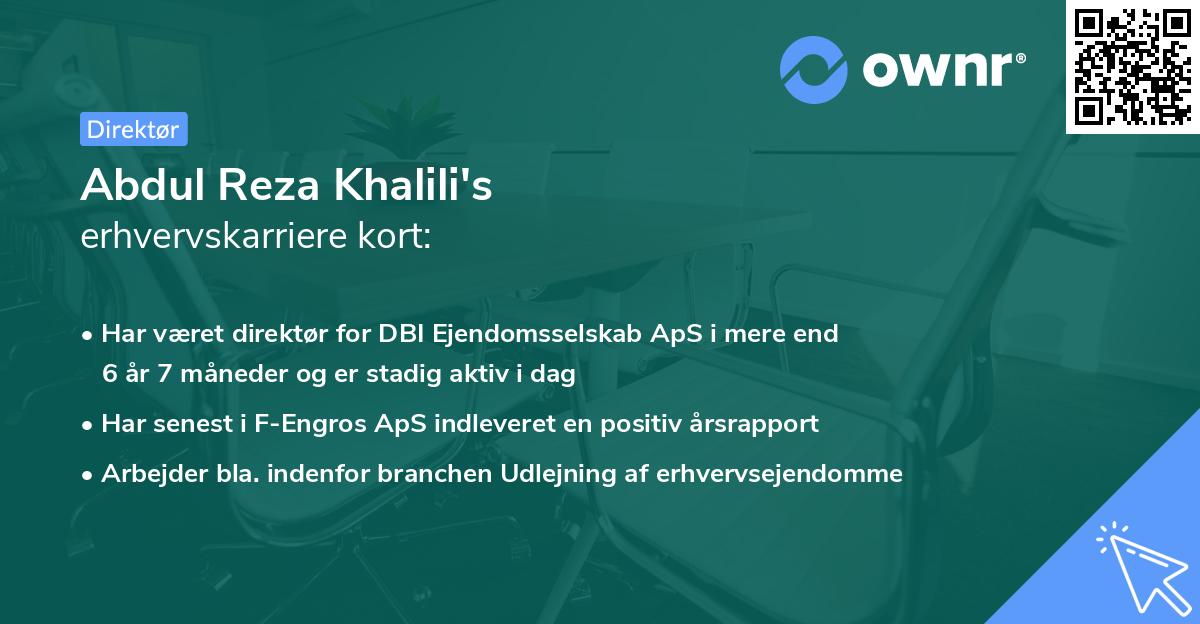 ownr®

Direktør

Abdul Reza Khalili's
erhvervskarriere kort:

• Har været direktør for DBI Ejendomsselskab ApS i mere end 6 år 7 måneder og er stadig aktiv i dag
• Har senest i F-Engros ApS indleveret en positiv årsrapport
• Arbejder bla. indenfor branchen Udlejning af erhvervsejendomme